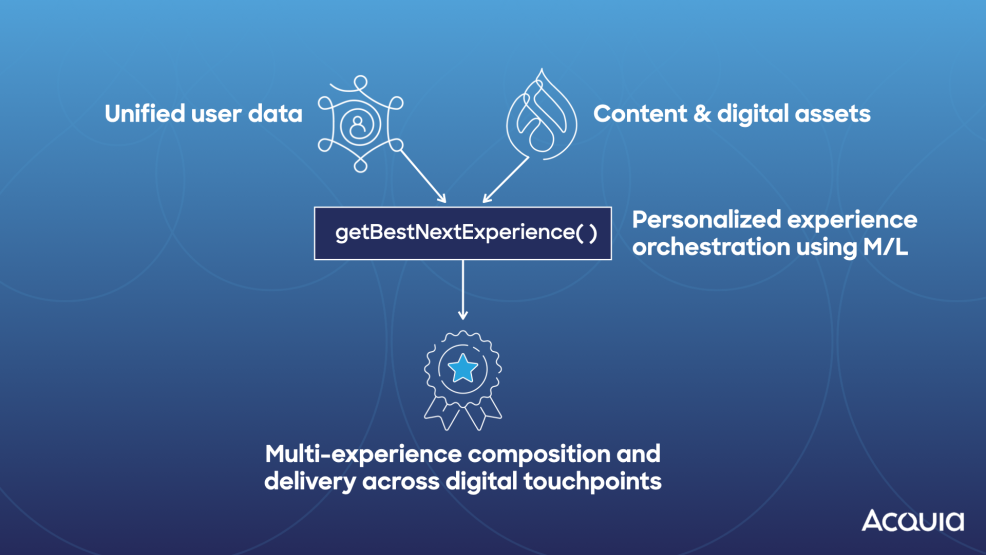 Unified user data

Content & digital assets

getBestNextExperience( )

Personalized experience orchestration using M/L

Multi-experience composition and delivery across digital touchpoints

Acquia